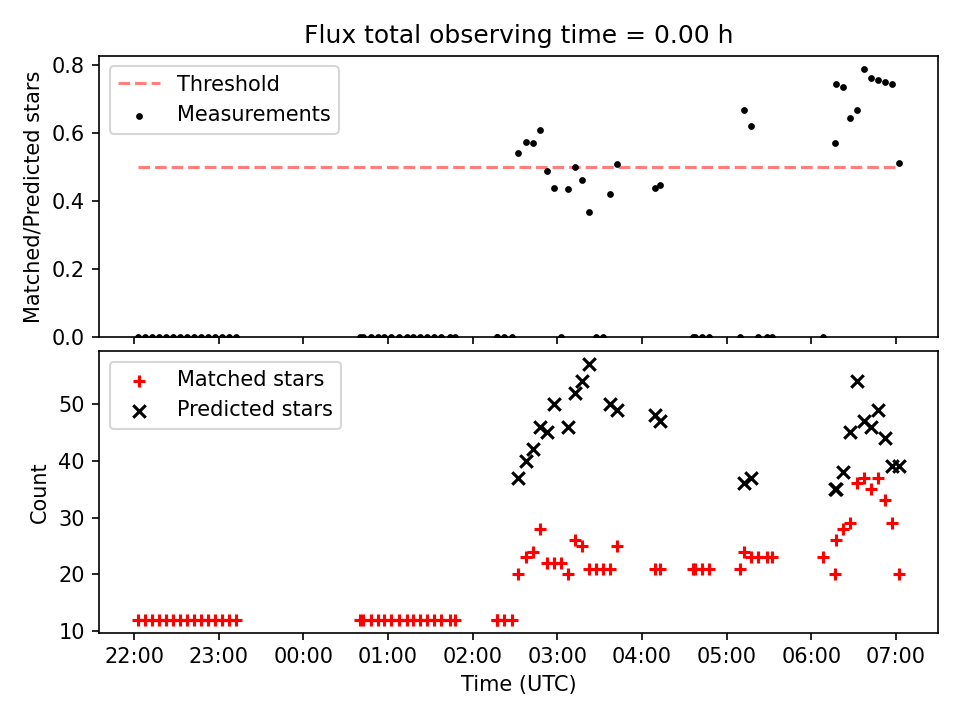 Flux total observing time = 0.00 h

Threshold
Measurements

Matched/Predicted stars

0.8
0.6
0.4
0.2
0.0

Matched stars
Predicted stars

Count

50
40
30
20
10

22:00 23:00 00:00 01:00 02:00 03:00 04:00 05:00 06:00 07:00

Time (UTC)